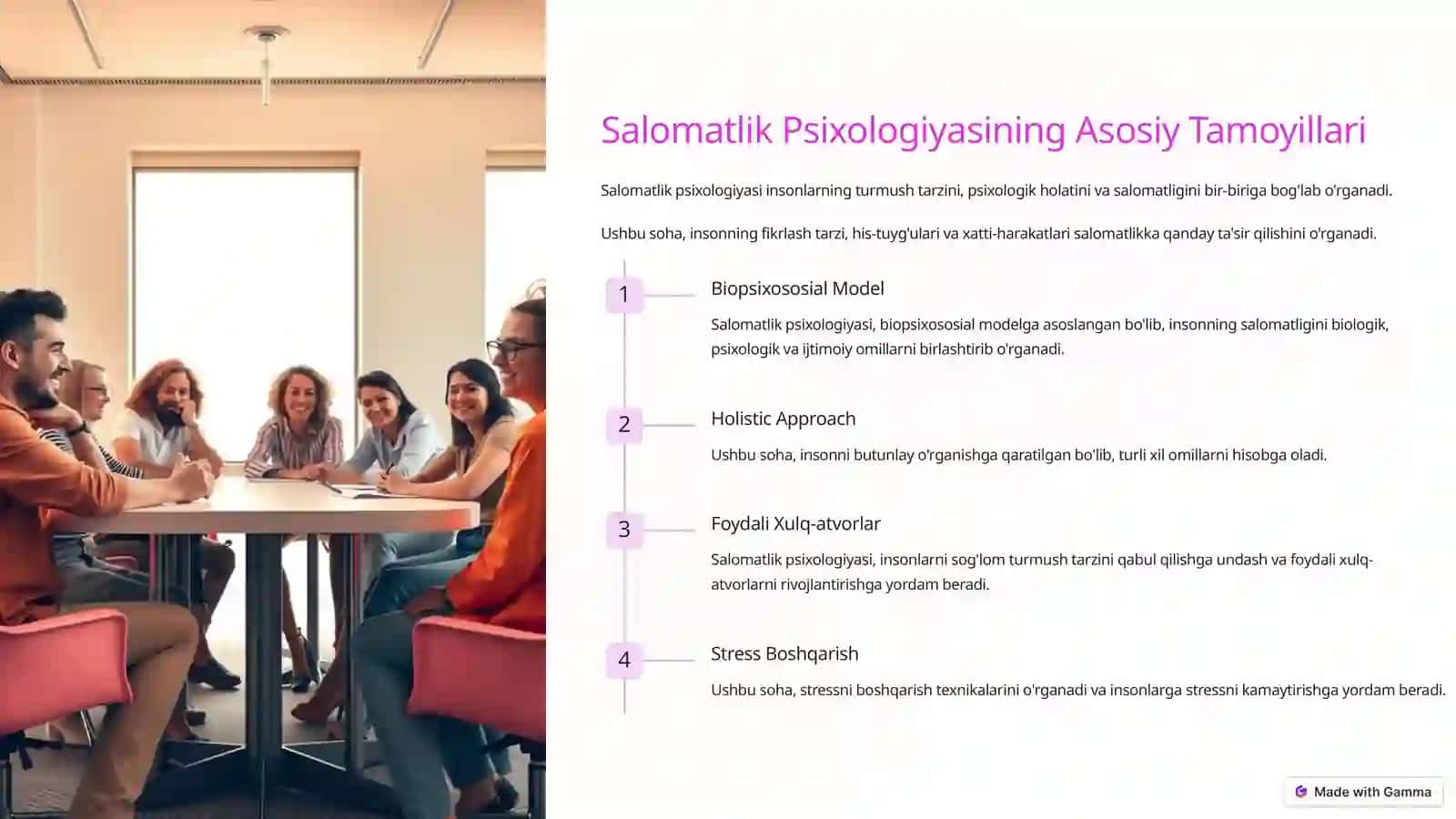 Salomatlik Psixologiyasining Asosiy Tamoyillari

Salomatlik psixologiyasi insonlarning turmush tarzini, psixologik holatini va salomatligini bir-biriga bog'lab o'rganadi.

Ushbu soha, insonning fikrlash tarzi, his-tuyg'ulari va xatti-harakatlari salomatlikka qanday ta'sir qilishini o'rganadi.

1

Biopsixososial Model

Salomatlik psixologiyasi, biopsixososial modelga asoslangan bo'lib, insonning salomatligini biologik, psixologik va ijtimoiy omillarni birlashtirib o'rganadi.

2

Holistic Approach

Ushbu soha, insonni butunlay o'rganishga qaratilgan bo'lib, turli xil omillarni hisobga oladi.

3

Foydali Xulq-atvorlar

Salomatlik psixologiyasi, insonlarni sog'lom turmush tarzini qabul qilishga undash va foydali xulq-atvorlarni rivojlantirishga yordam beradi.

4

Stress Boshqarish

Ushbu soha, stressni boshqarish texnikalarini o'rganadi va insonlarga stressni kamaytirishga yordam beradi.

Made with Gamma